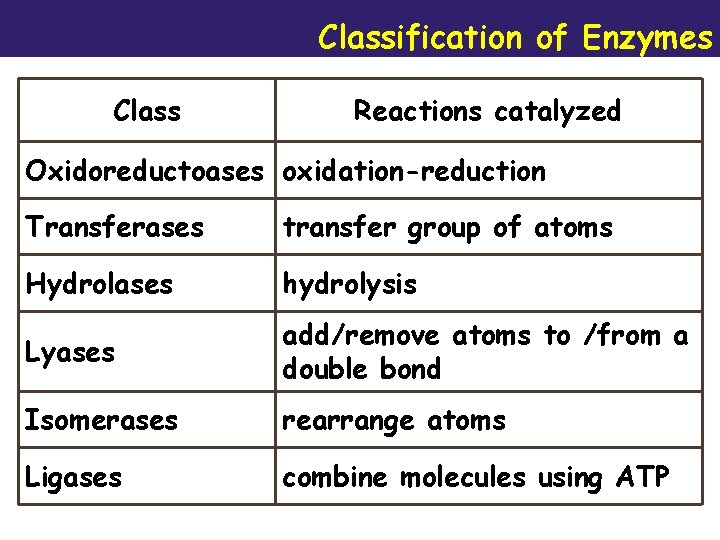 Classification of Enzymes

| Class | Reactions catalyzed |
|---|---|
| Oxidoreductoases | oxidation-reduction |
| Transferases | transfer group of atoms |
| Hydrolases | hydrolysis |
| Lyases | add/remove atoms to /from a double bond |
| Isomerases | rearrange atoms |
| Ligases | combine molecules using ATP |